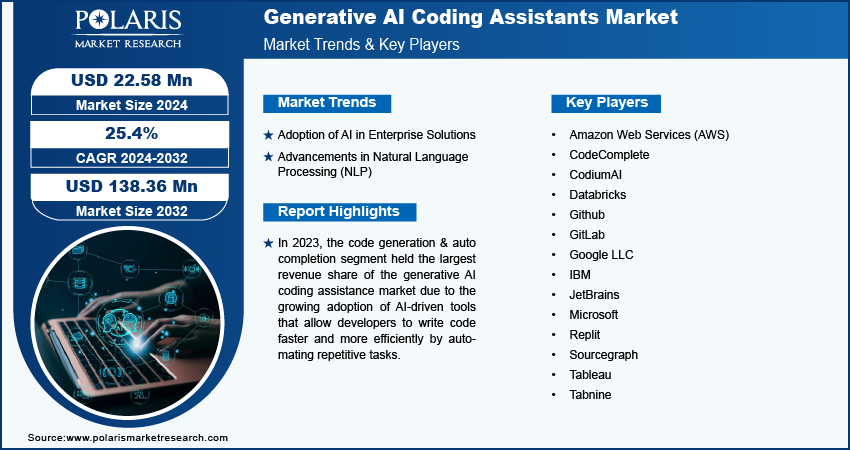 POLARIS
MARKET RESEARCH

Generative AI Coding Assistants Market
Market Trends & Key Players

USD 22.58 Mn
Market Size 2024

25.4%
CAGR 2024-2032

USD 138.36 Mn
Market Size 2032

Market Trends

★ Adoption of AI in Enterprise Solutions
★ Advancements in Natural Language Processing (NLP)

Report Highlights

★ In 2023, the code generation & auto completion segment held the largest revenue share of the generative AI coding assistance market due to the growing adoption of AI-driven tools that allow developers to write code faster and more efficiently by automating repetitive tasks.

Key Players

• Amazon Web Services (AWS)
• CodeComplete
• CodiumAI
• Databricks
• Github
• GitLab
• Google LLC
• IBM
• JetBrains
• Microsoft
• Replit
• Sourcegraph
• Tableau
• Tabnine

Source:www.polarismarketresearch.com